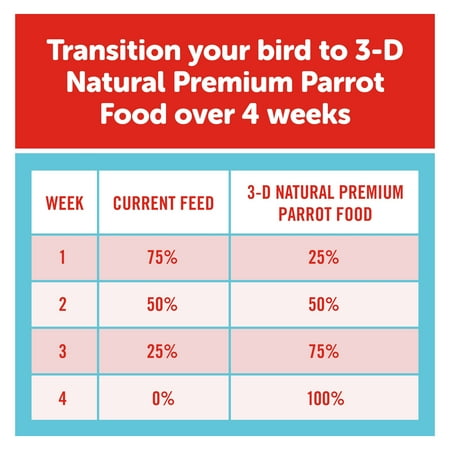 Transition your bird to 3-D Natural Premium Parrot Food over 4 weeks

| WEEK | CURRENT FEED | 3-D NATURAL PREMIUM PARROT FOOD |
|---|---|---|
| 1 | 75% | 25% |
| 2 | 50% | 50% |
| 3 | 25% | 75% |
| 4 | 0% | 100% |